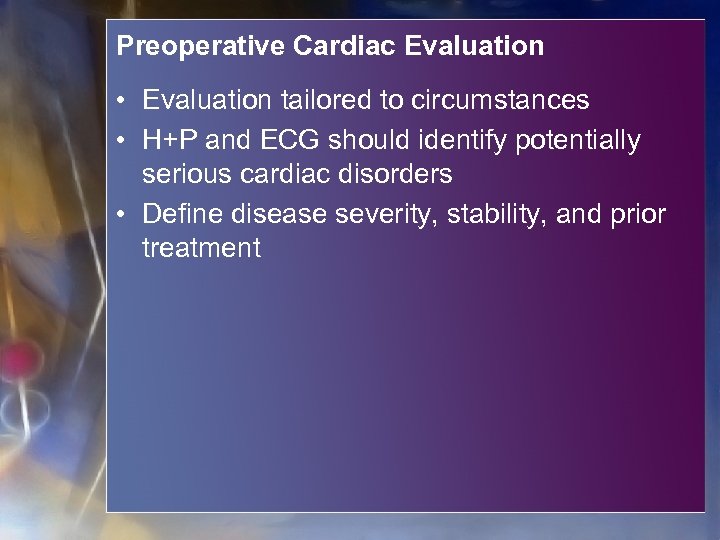 Preoperative Cardiac Evaluation

• Evaluation tailored to circumstances
• H+P and ECG should identify potentially serious cardiac disorders
• Define disease severity, stability, and prior treatment